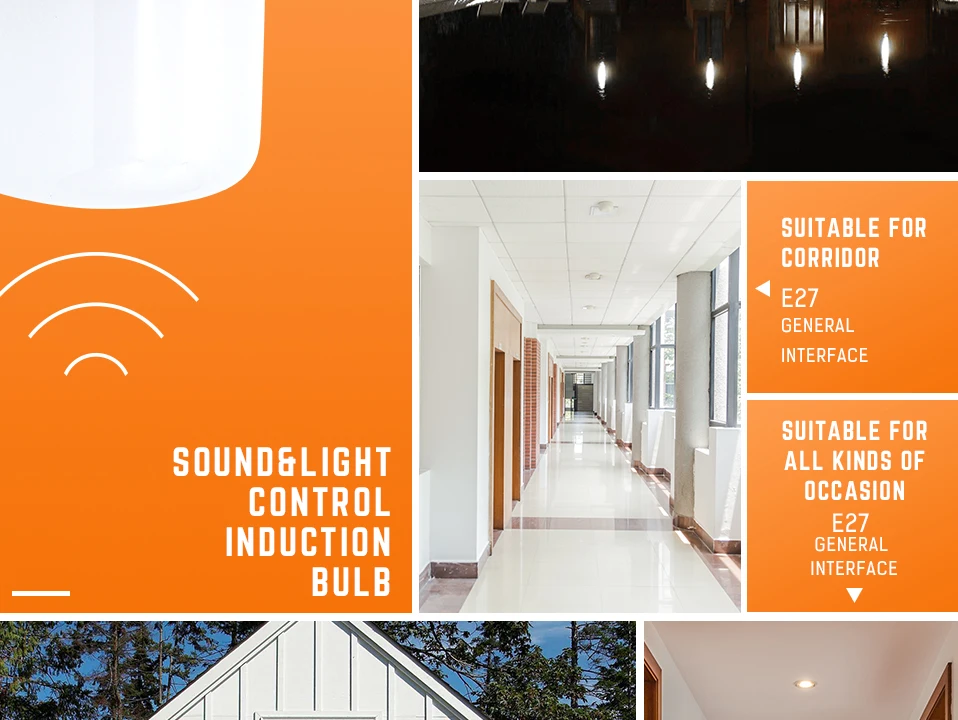 SOUND&LIGHT CONTROL INDUCTION BULB

SUITABLE FOR CORRIDOR
E27
GENERAL INTERFACE

SUITABLE FOR ALL KINDS OF OCCASION
E27
GENERAL INTERFACE